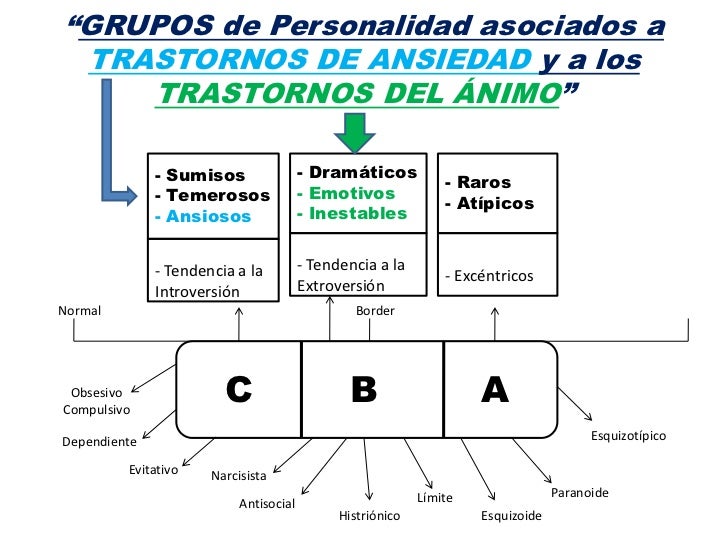 “GRUPOS de Personalidad asociados a TRASTORNOS DE ANSIEDAD y a los TRASTORNOS DEL ÁNIMO”

- Sumisos
- Temerosos
- Ansiosos

- Tendencia a la Introversión

- Dramáticos
- Emotivos
- Inestables

- Tendencia a la Extroversión

- Raros
- Atípicos

- Excéntricos

Normal

Border

C

B

A

Obsesivo Compulsivo

Dependiente

Evitativo

Narcisista

Antisocial

Histriónico

Límite

Esquizoide

Paranoide

Esquizotípico